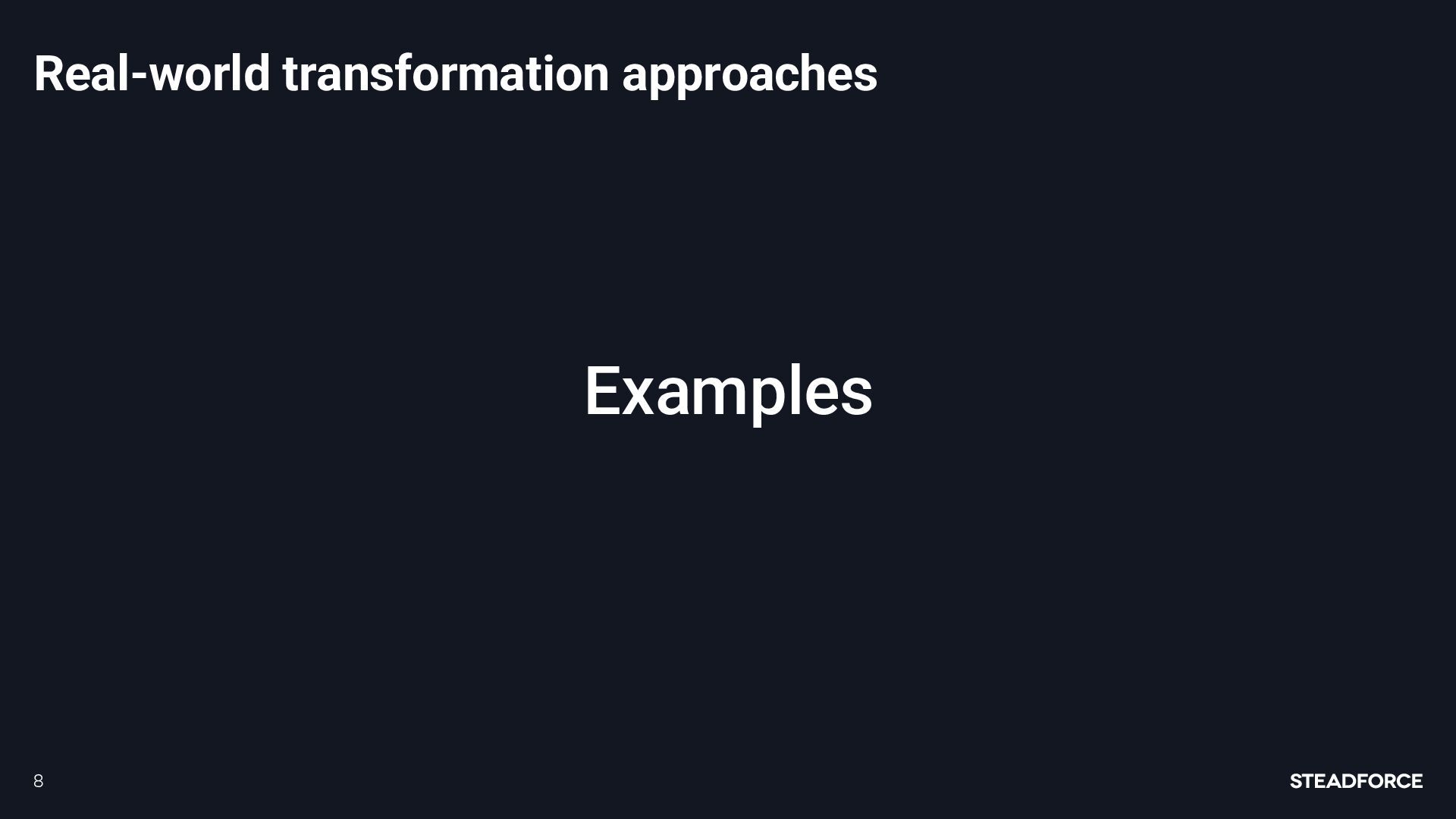 Real-world transformation approaches

Examples

8

STEADFORCE